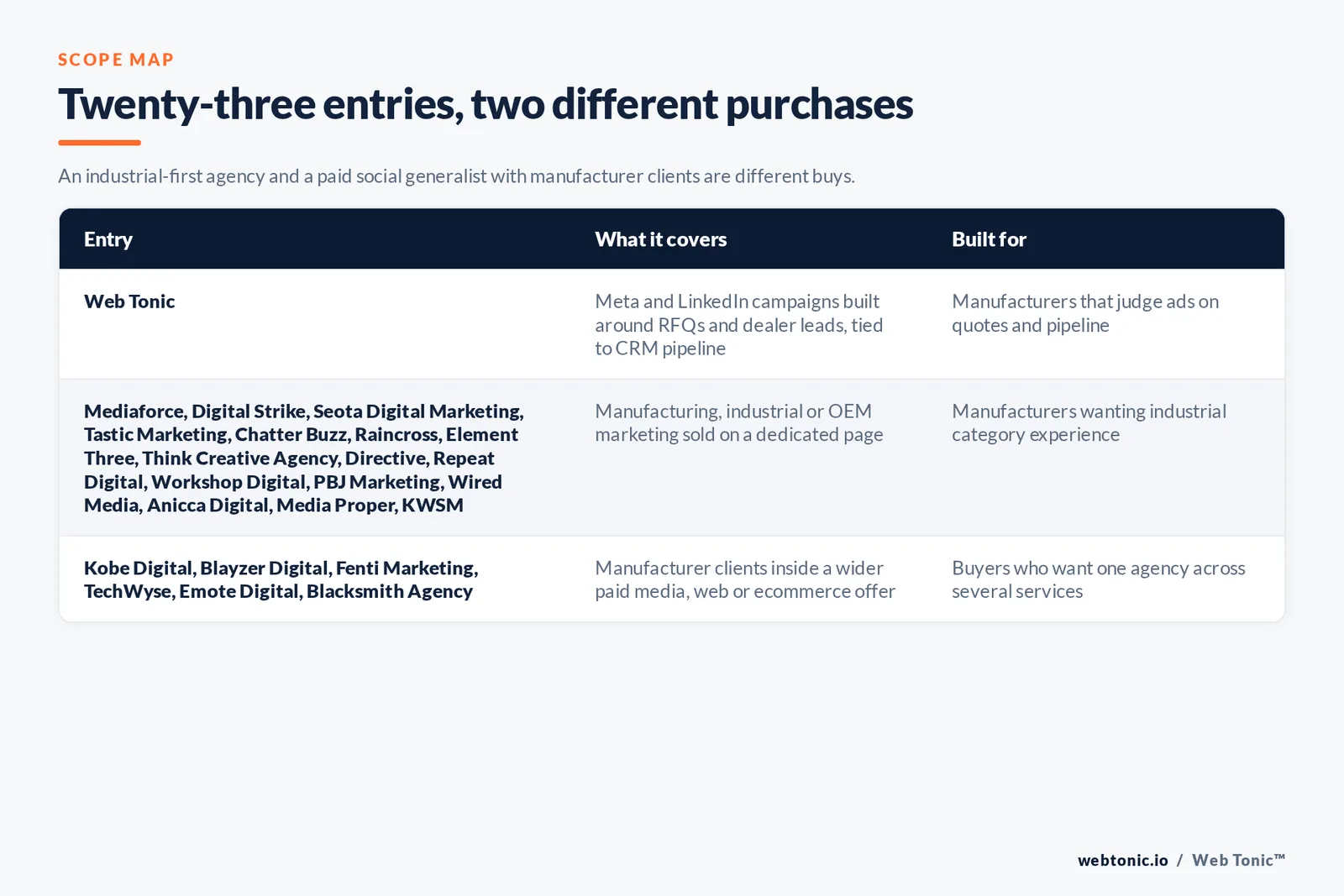 SCOPE MAP

Twenty-three entries, two different purchases

An industrial-first agency and a paid social generalist with manufacturer clients are different buys.

| Entry | What it covers | Built for |
|---|---|---|
| Web Tonic | Meta and LinkedIn campaigns built around RFQs and dealer leads, tied to CRM pipeline | Manufacturers that judge ads on quotes and pipeline |
| Mediaforce, Digital Strike, Seota Digital Marketing, Tastic Marketing, Chatter Buzz, Raincross, Element Three, Think Creative Agency, Directive, Repeat Digital, Workshop Digital, PBJ Marketing, Wired Media, Anicca Digital, Media Proper, KWSM | Manufacturing, industrial or OEM marketing sold on a dedicated page | Manufacturers wanting industrial category experience |
| Kobe Digital, Blayzer Digital, Fenti Marketing, TechWyse, Emote Digital, Blacksmith Agency | Manufacturer clients inside a wider paid media, web or ecommerce offer | Buyers who want one agency across several services |

webtonic.io / Web Tonic™